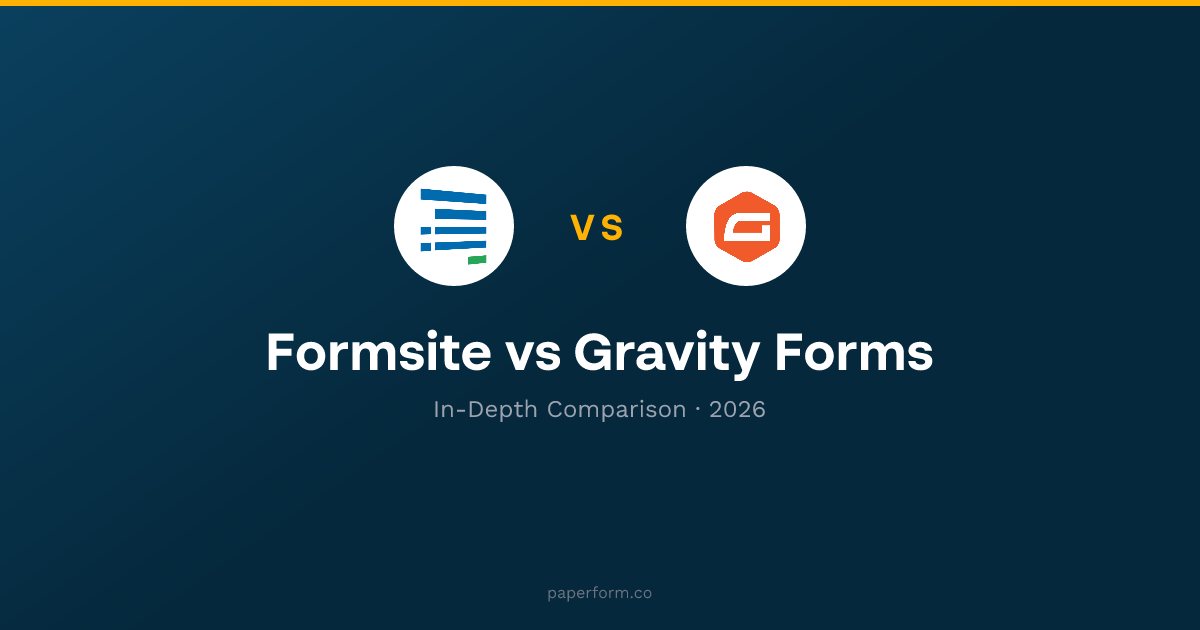 VS

Formsite vs Gravity Forms

In-Depth Comparison · 2026

paperform.co